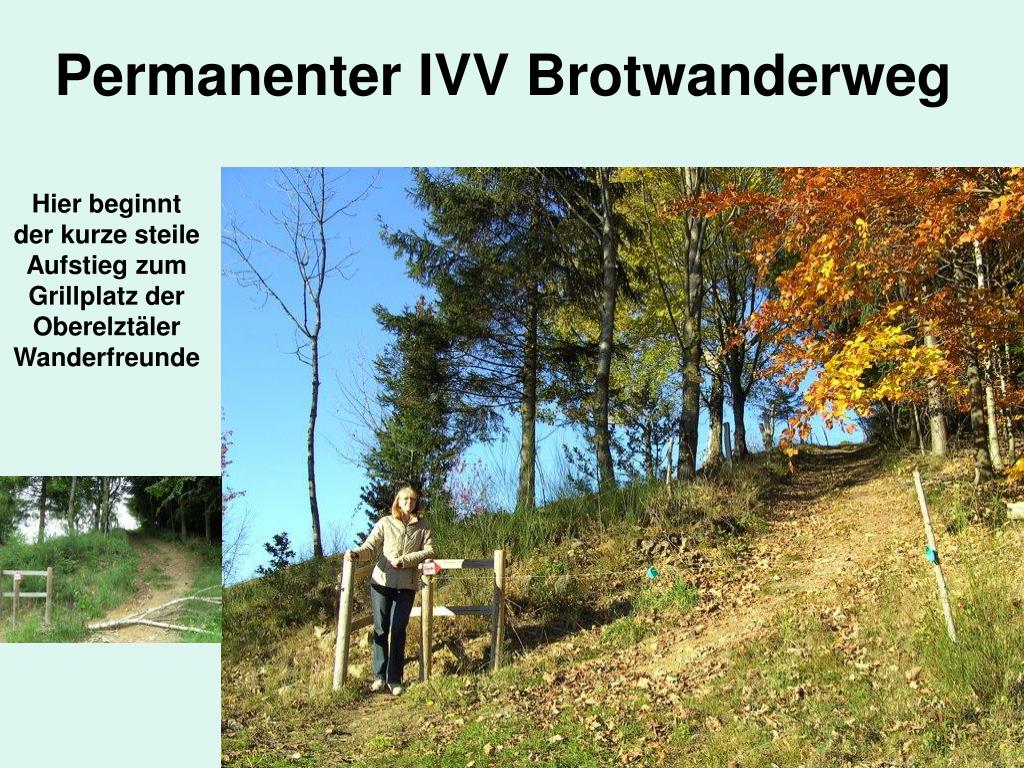 Permanenter IVV Brotwanderweg

Hier beginnt der kurze steile Aufstieg zum Grillplatz der Oberelztäler Wanderfreunde